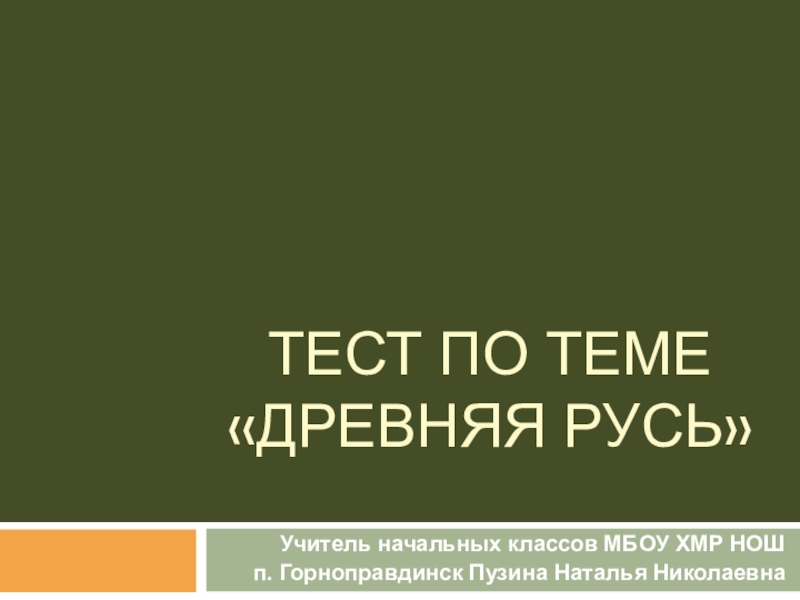 ТЕСТ ПО ТЕМЕ «ДРЕВНЯЯ РУСЬ»

Учитель начальных классов МБОУ ХМР НОШ п. Горноправдинск Пузина Наталья Николаевна